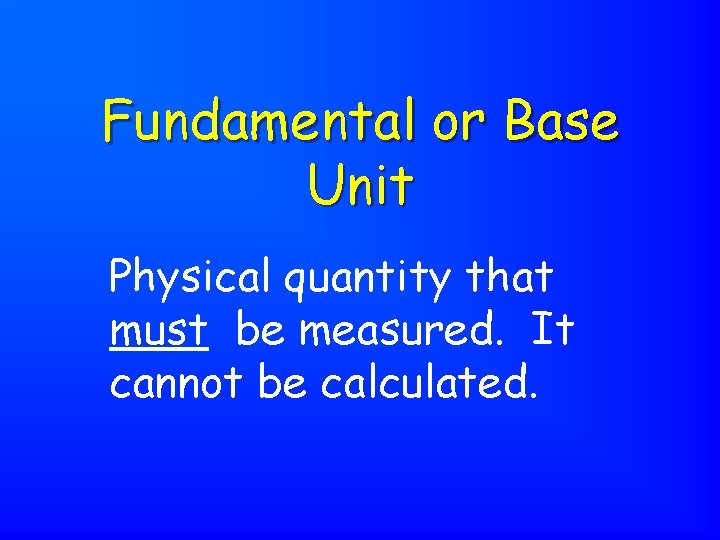 Fundamental or Base Unit

Physical quantity that must be measured. It cannot be calculated.